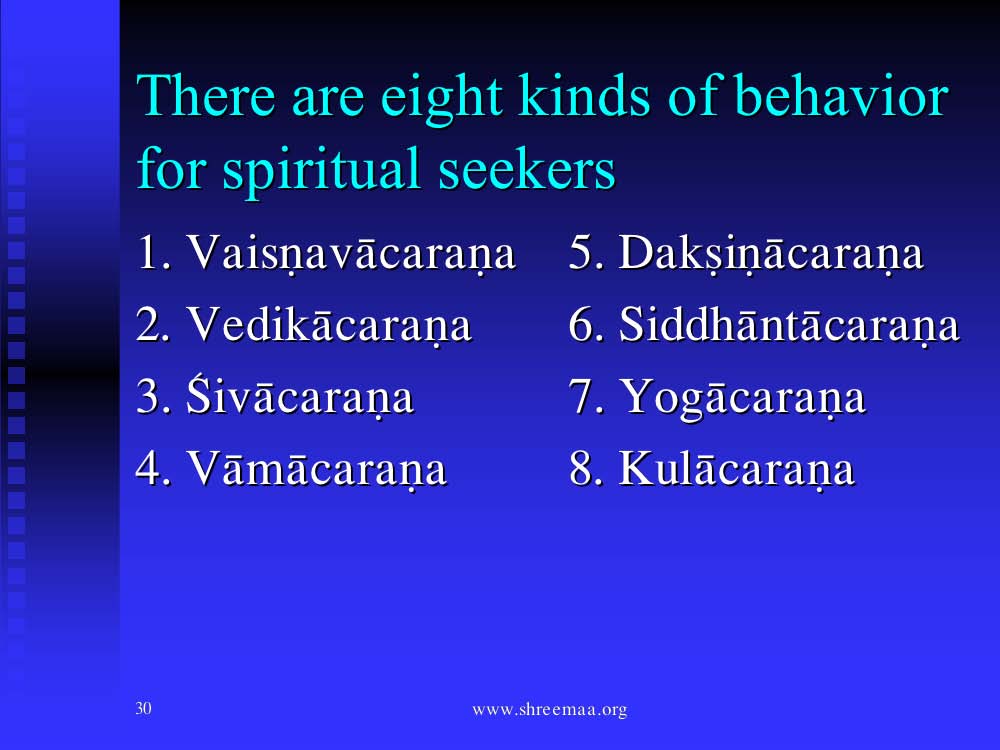 There are eight kinds of behavior for spiritual seekers

1. Vaisṇavācaraṇa
2. Vedikācaraṇa
3. Śivācaraṇa
4. Vāmācaraṇa

5. Dakṣiṇācaraṇa
6. Siddhāntācaraṇa
7. Yogācaraṇa
8. Kulācaraṇa

30

www.shreemaa.org